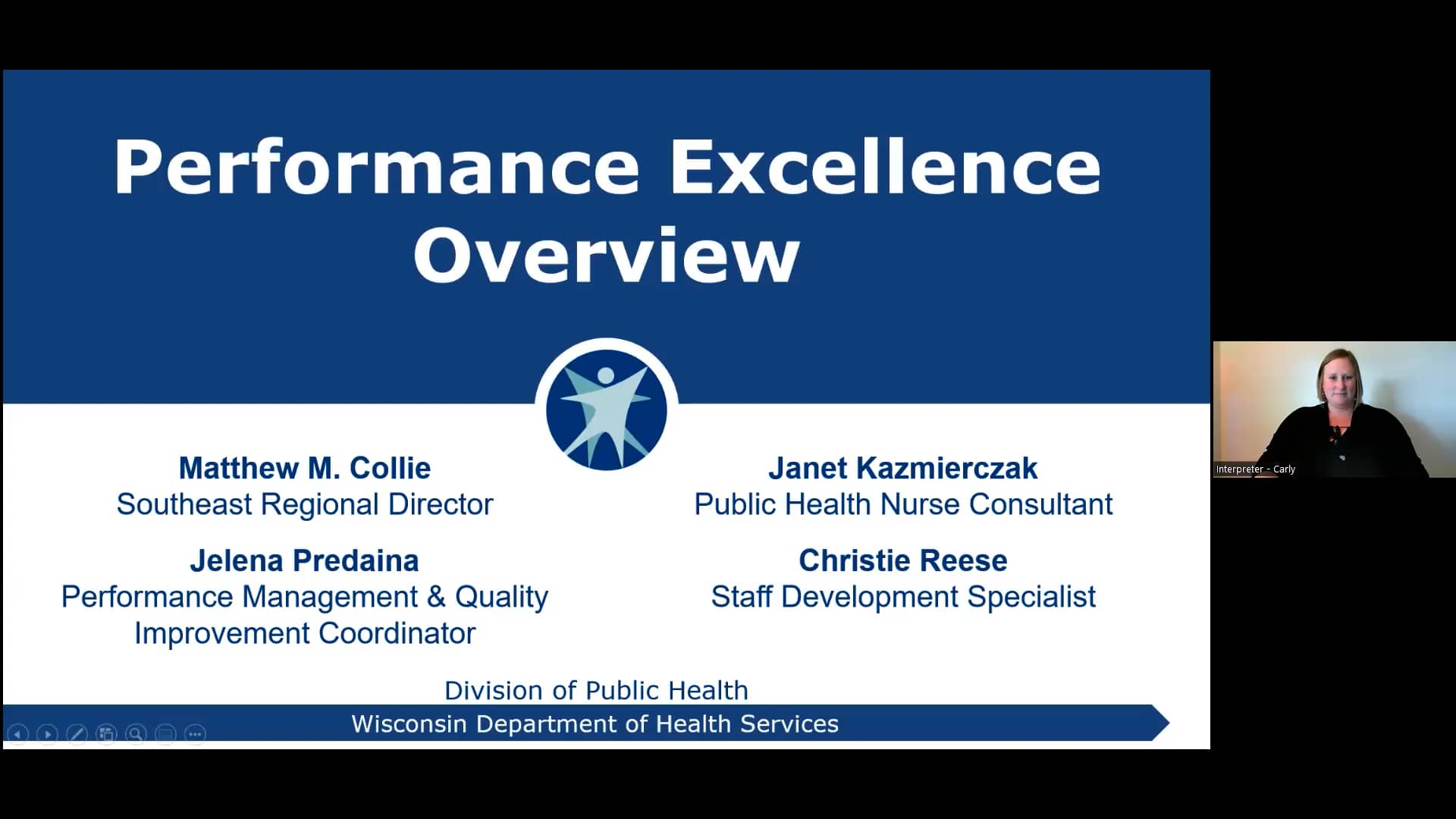 Performance Excellence Overview

Matthew M. Collie
Southeast Regional Director

Jelena Predaina
Performance Management & Quality Improvement Coordinator

Janet Kazmierczak
Public Health Nurse Consultant

Christie Reese
Staff Development Specialist

Division of Public Health
Wisconsin Department of Health Services

Interpreter - Carly